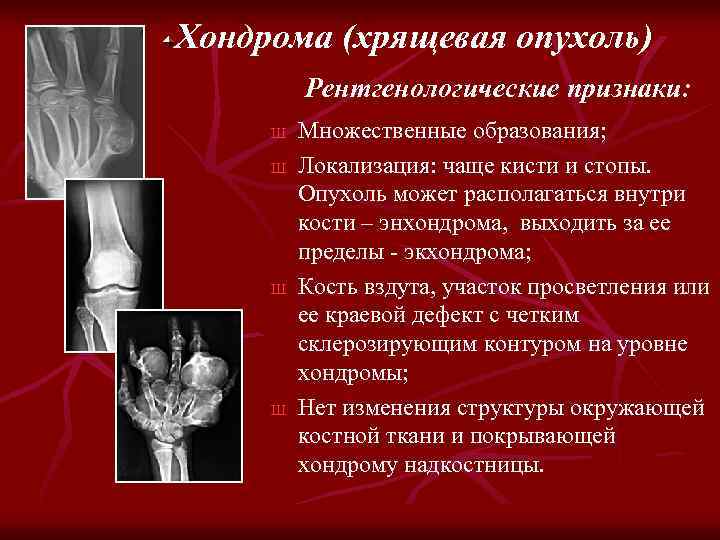 Хондрома (хрящевая опухоль)

Рентгенологические признаки:

ш Множественные образования;

ш Локализация: чаще кисти и стопы. Опухоль может располагаться внутри кости – энхондрома, выходить за ее пределы - экхондрома;

ш Кость вздута, участок просветления или ее краевой дефект с четким склерозирующим контуром на уровне хондромы;

ш Нет изменения структуры окружающей костной ткани и покрывающей хондрому надкостницы.